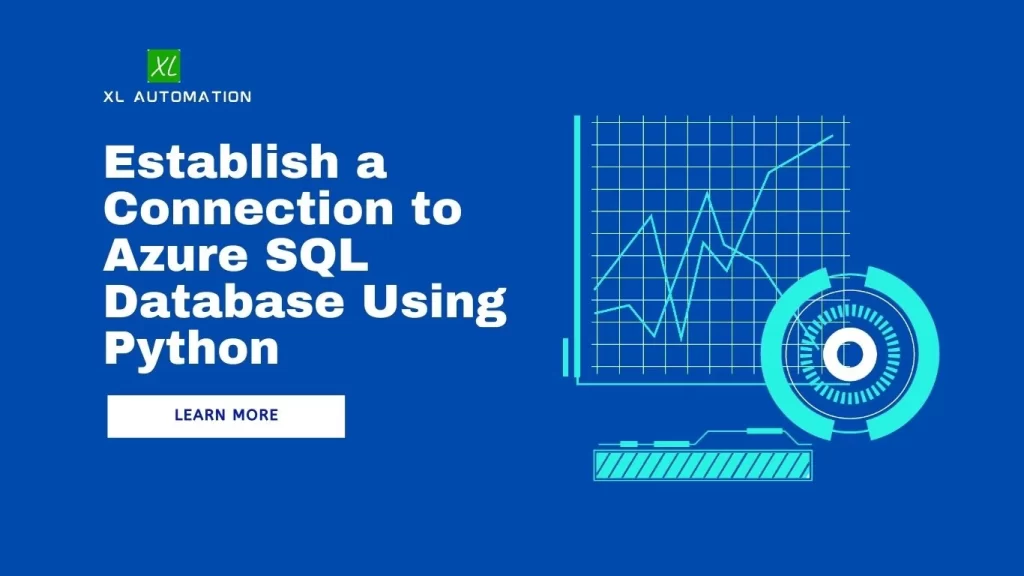 XL

XL AUTOMATION

Establish a Connection to Azure SQL Database Using Python

LEARN MORE